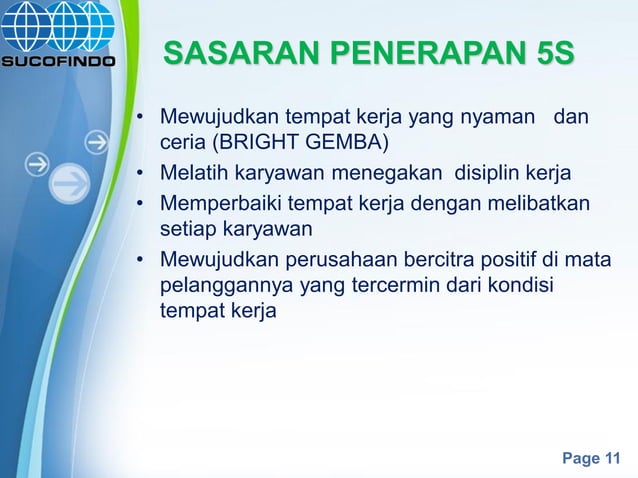 SUCOFINDO

SASARAN PENERAPAN 5S

• Mewujudkan tempat kerja yang nyaman dan ceria (BRIGHT GEMBA)
• Melatih karyawan menegakan disiplin kerja
• Memperbaiki tempat kerja dengan melibatkan setiap karyawan
• Mewujudkan perusahaan bercitra positif di mata pelanggannya yang tercermin dari kondisi tempat kerja

Page 11